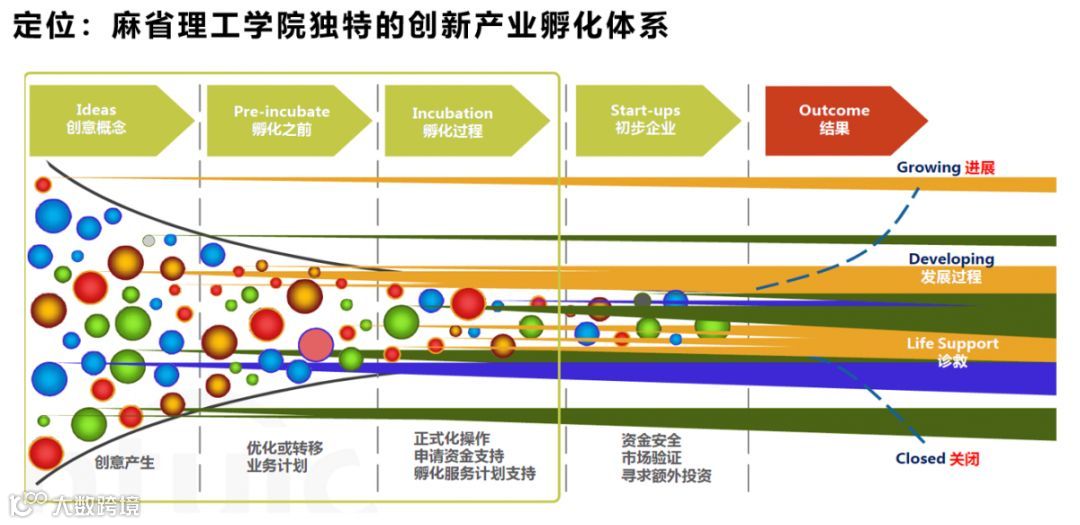 定位：麻省理工学院独特的创新产业孵化体系

Ideas
创意概念

Pre-incubate
孵化之前

Incubation
孵化过程

Start-ups
初步企业

Outcome
结果

Growing 进展

Developing
发展过程

Life Support
诊救

Closed 关闭

创意产生

优化或转移
业务计划

正式化操作
申请资金支持
孵化服务计划支持

资金安全
市场验证
寻求额外投资

大数跨境